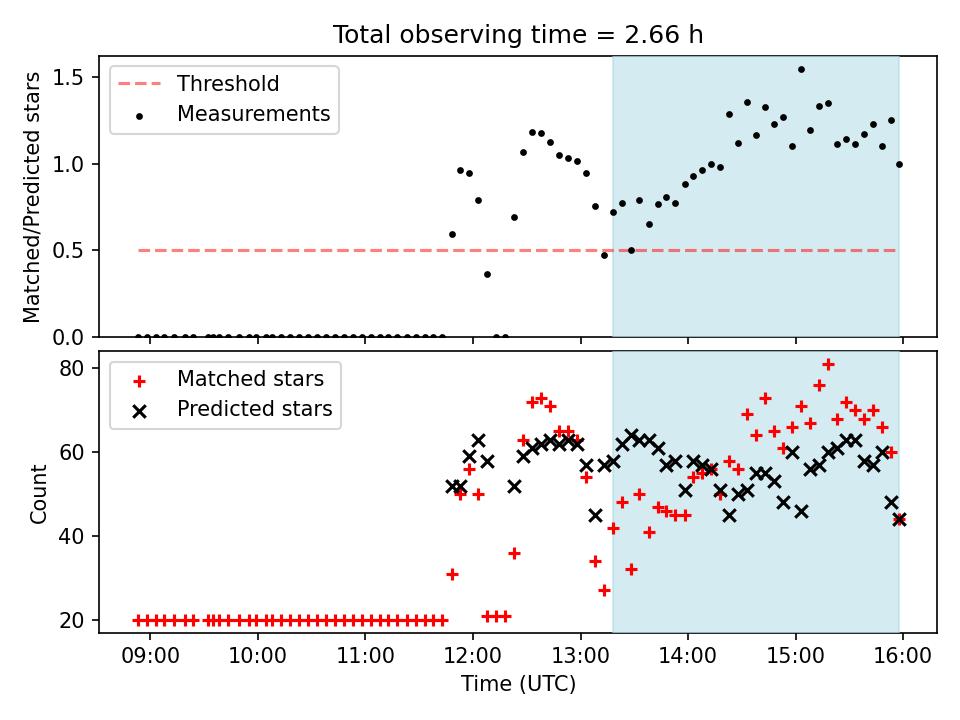 Total observing time = 2.66 h

Threshold
Measurements

Matched/Predicted stars

1.5
1.0
0.5
0.0

Matched stars
Predicted stars

Count

80
60
40
20

09:00
10:00
11:00
12:00
13:00
14:00
15:00
16:00

Time (UTC)